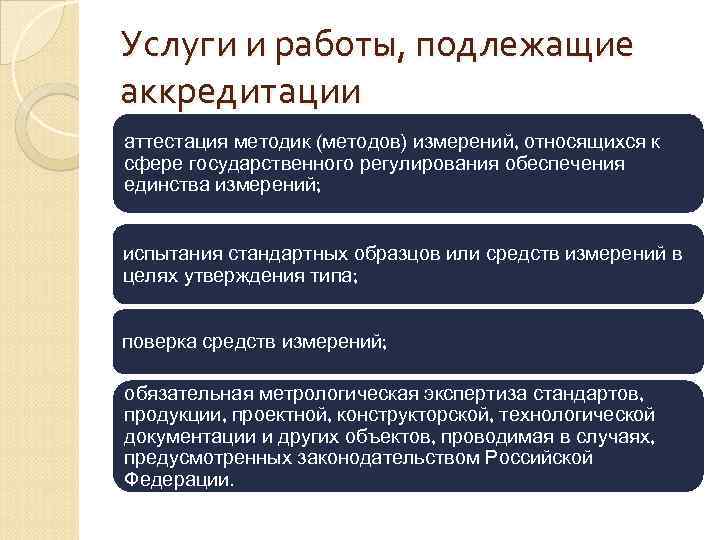 Услуги и работы, подлежащие аккредитации

аттестация методик (методов) измерений, относящихся к сфере государственного регулирования обеспечения единства измерений;

испытания стандартных образцов или средств измерений в целях утверждения типа;

поверка средств измерений;

обязательная метрологическая экспертиза стандартов, продукции, проектной, конструкторской, технологической документации и других объектов, проводимая в случаях, предусмотренных законодательством Российской Федерации.